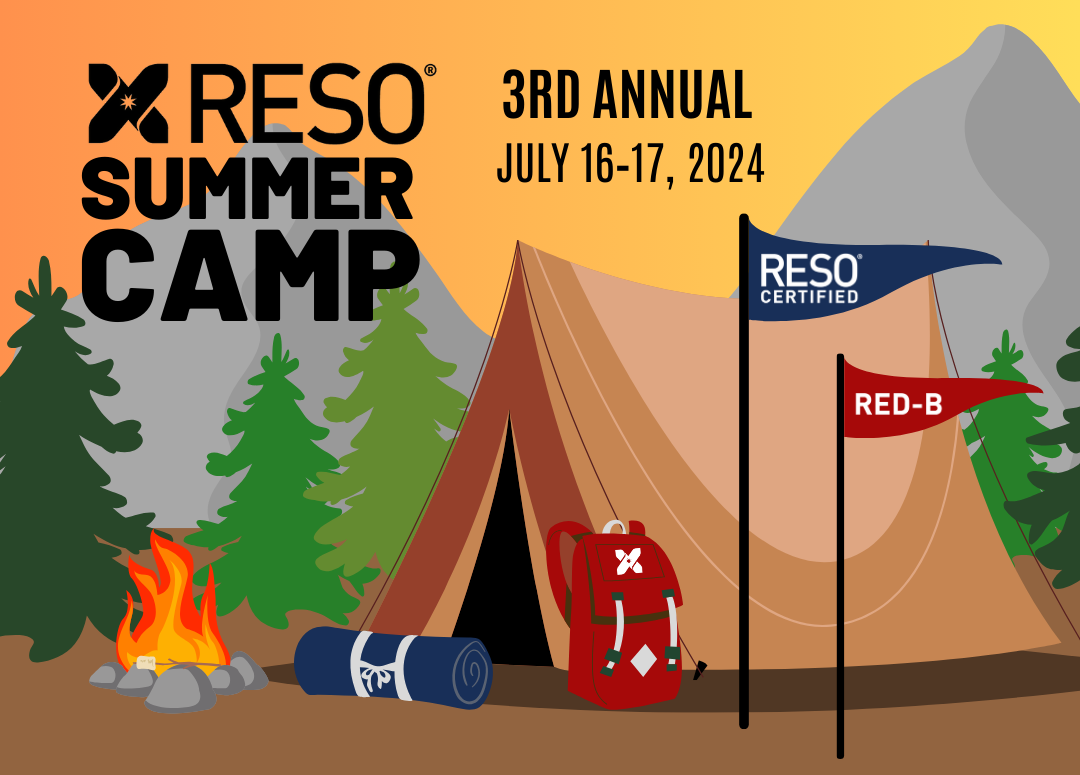 RESO®
SUMMER
CAMP

3RD ANNUAL
JULY 16-17, 2024

RESO®
CERTIFIED

RED-B